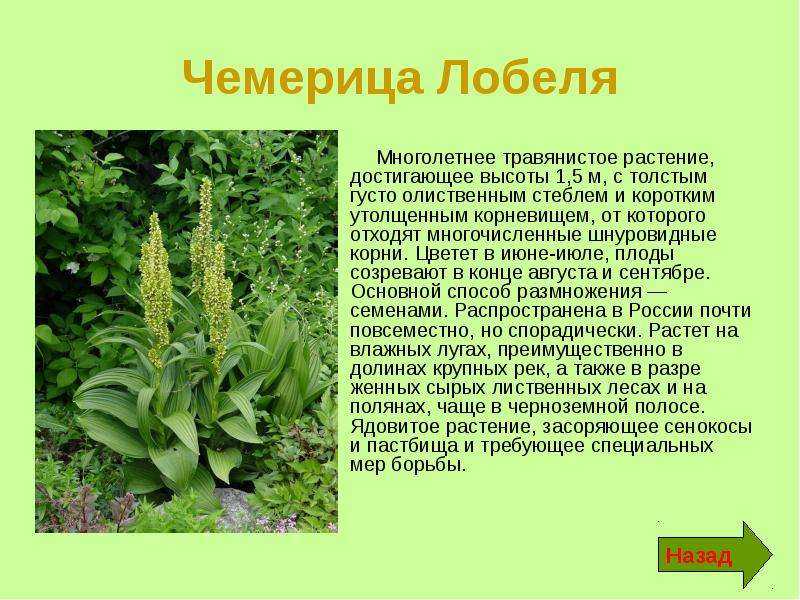 Чемерица Лобеля

Многолетнее травянистое растение, достигающее высоты 1,5 м, с толстым густо олиственным стеблем и коротким утолщенным корневищем, от которого отходят многочисленные шнуровидные корни. Цветет в июне-июле, плоды созревают в конце августа и сентябре. Основной способ размножения — семенами. Распространена в России почти повсеместно, но спорадически. Растет на влажных лугах, преимущественно в долинах крупных рек, а также в разре женных сырых лиственных лесах и на полянах, чаще в черноземной полосе. Ядовитое растение, засоряющее сенокосы и пастбища и требующее специальных мер борьбы.

Назад